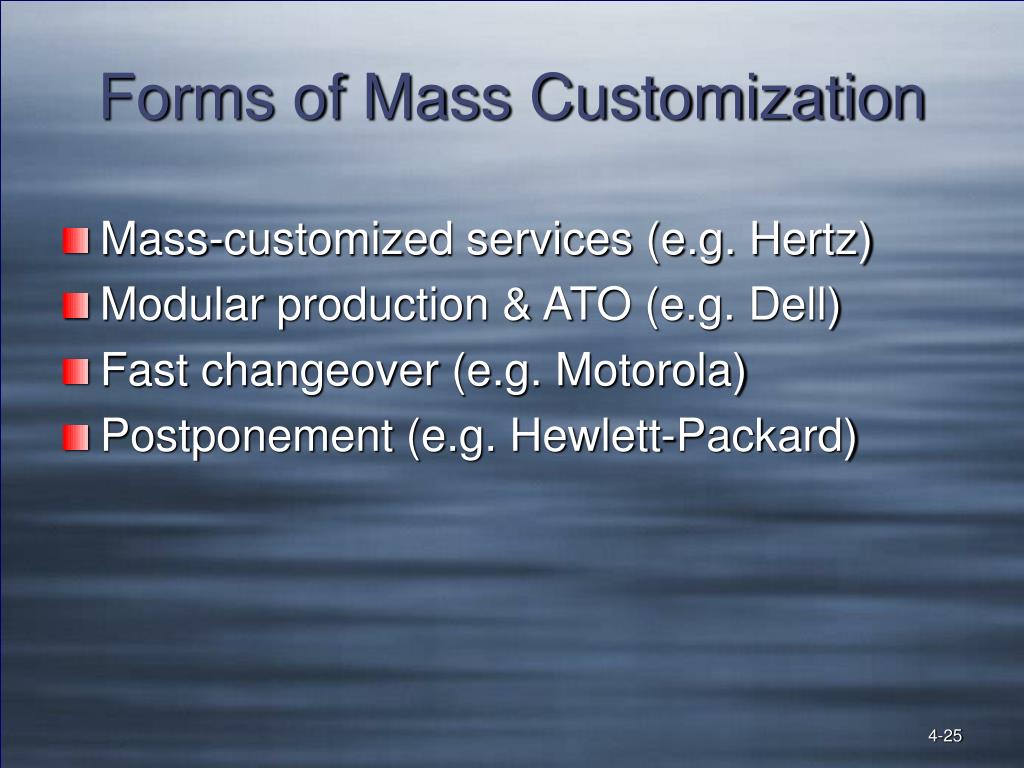 Forms of Mass Customization

Mass-customized services (e.g. Hertz)
Modular production & ATO (e.g. Dell)
Fast changeover (e.g. Motorola)
Postponement (e.g. Hewlett-Packard)

4-25